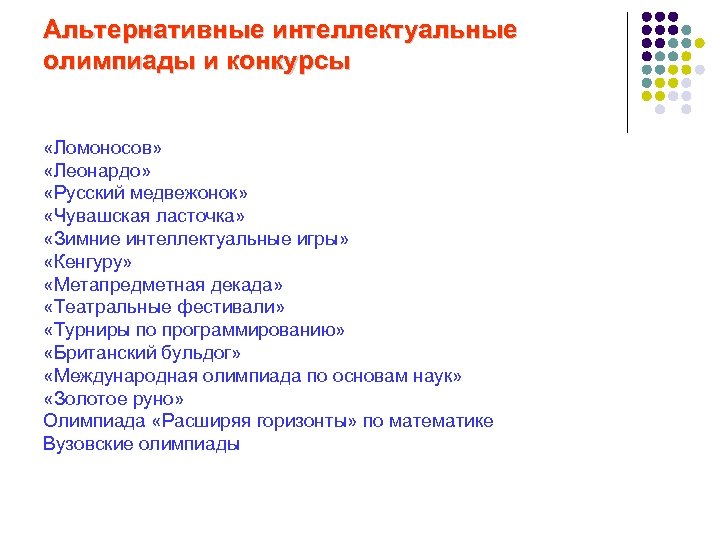 Альтернативные интеллектуальные олимпиады и конкурсы

«Ломоносов»
«Леонардо»
«Русский медвежонок»
«Чувашская ласточка»
«Зимние интеллектуальные игры»
«Кенгуру»
«Метапредметная декада»
«Театральные фестивали»
«Турниры по программированию»
«Британский бульдог»
«Международная олимпиада по основам наук»
«Золотое руно»
Олимпиада «Расширяя горизонты» по математике
Вузовские олимпиады